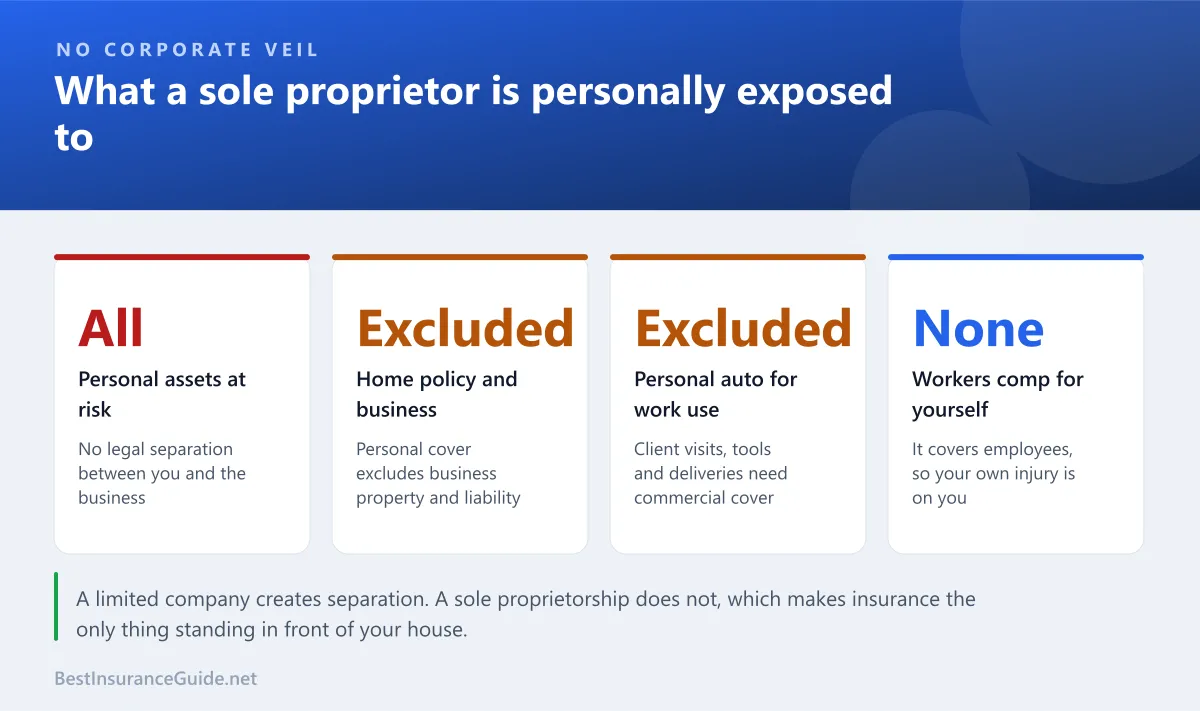 NO CORPORATE VEIL

What a sole proprietor is personally exposed to

All

Personal assets at risk

No legal separation between you and the business

Excluded

Home policy and business

Personal cover excludes business property and liability

Excluded

Personal auto for work use

Client visits, tools and deliveries need commercial cover

None

Workers comp for yourself

It covers employees, so your own injury is on you

A limited company creates separation. A sole proprietorship does not, which makes insurance the only thing standing in front of your house.

BestInsuranceGuide.net